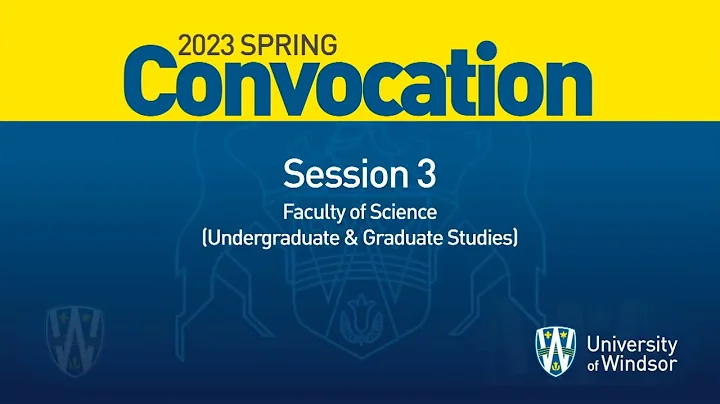 2023 SPRING
Convocation

Session 3

Faculty of Science
(Undergraduate & Graduate Studies)

University of Windsor